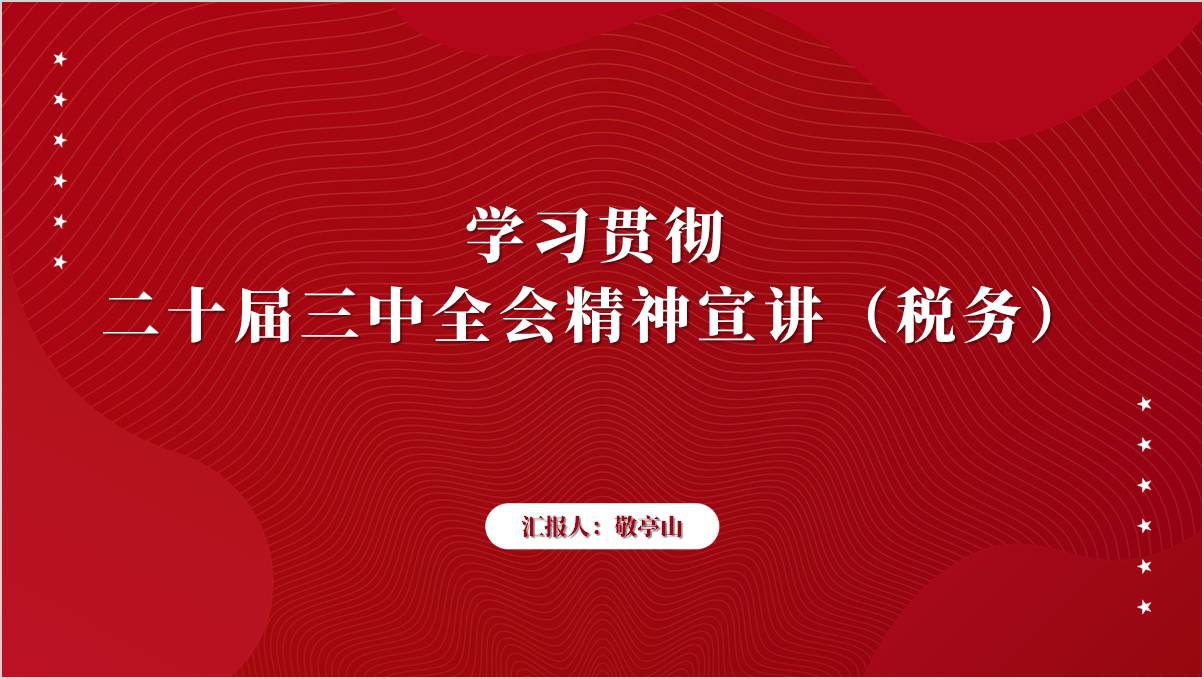 学习贯彻
二十届三中全会精神宣讲（税务）

汇报人：敬亭山